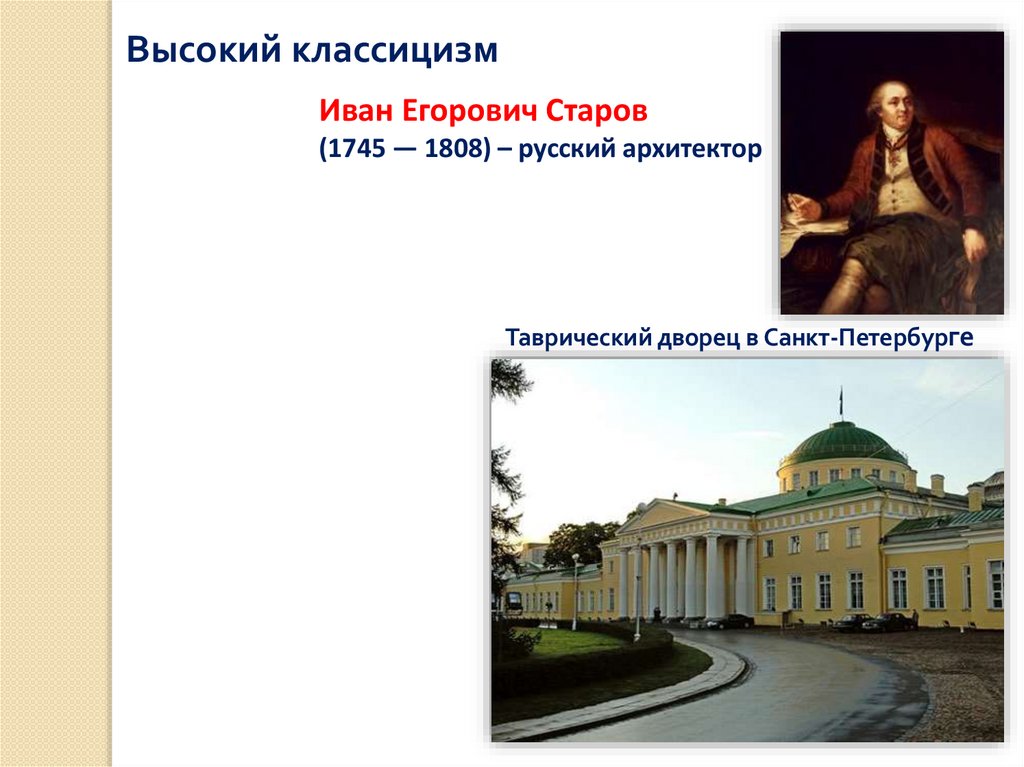 Высокий классицизм

Иван Егорович Старов
(1745 — 1808) – русский архитектор

Таврический дворец в Санкт-Петербурге